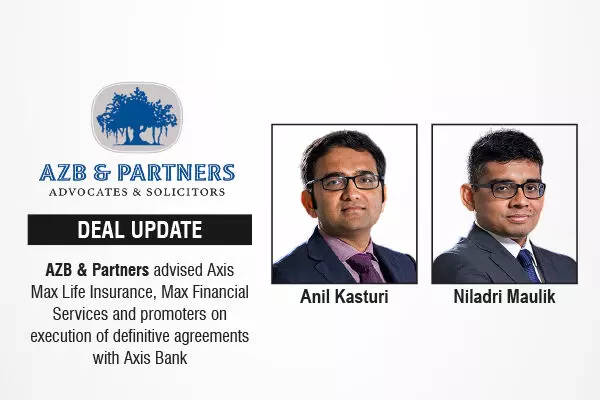 AZB & PARTNERS
ADVOCATES & SOLICITORS

DEAL UPDATE

AZB & Partners advised Axis Max Life Insurance, Max Financial Services and promoters on execution of definitive agreements with Axis Bank

Anil Kasturi

Niladri Maulik